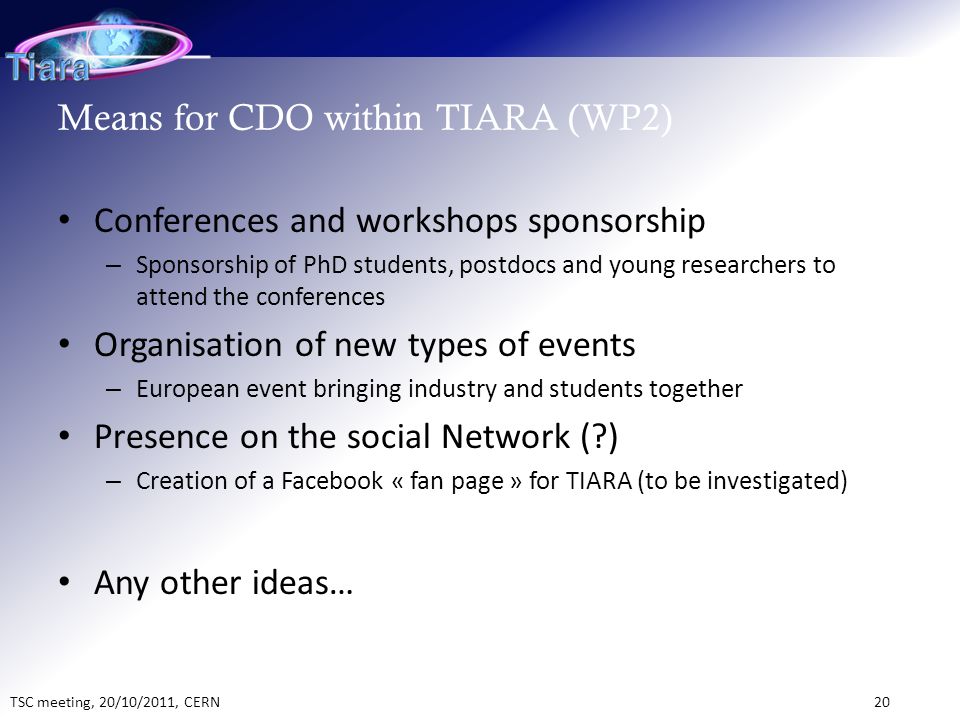 Tiara

Means for CDO within TIARA (WP2)

• Conferences and workshops sponsorship
– Sponsorship of PhD students, postdocs and young researchers to attend the conferences

• Organisation of new types of events
– European event bringing industry and students together

• Presence on the social Network (?)
– Creation of a Facebook « fan page » for TIARA (to be investigated)

• Any other ideas…

TSC meeting, 20/10/2011, CERN

20